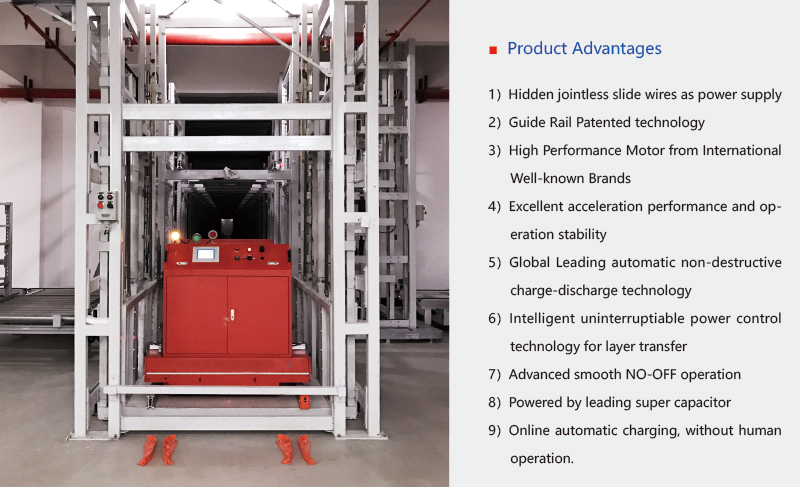 Product Advantages

1) Hidden jointless slide wires as power supply
2) Guide Rail Patented technology
3) High Performance Motor from International Well-known Brands
4) Excellent acceleration performance and operation stability
5) Global Leading automatic non-destructive charge-discharge technology
6) Intelligent uninterruptiable power control technology for layer transfer
7) Advanced smooth NO-OFF operation
8) Powered by leading super capacitor
9) Online automatic charging, without human operation.